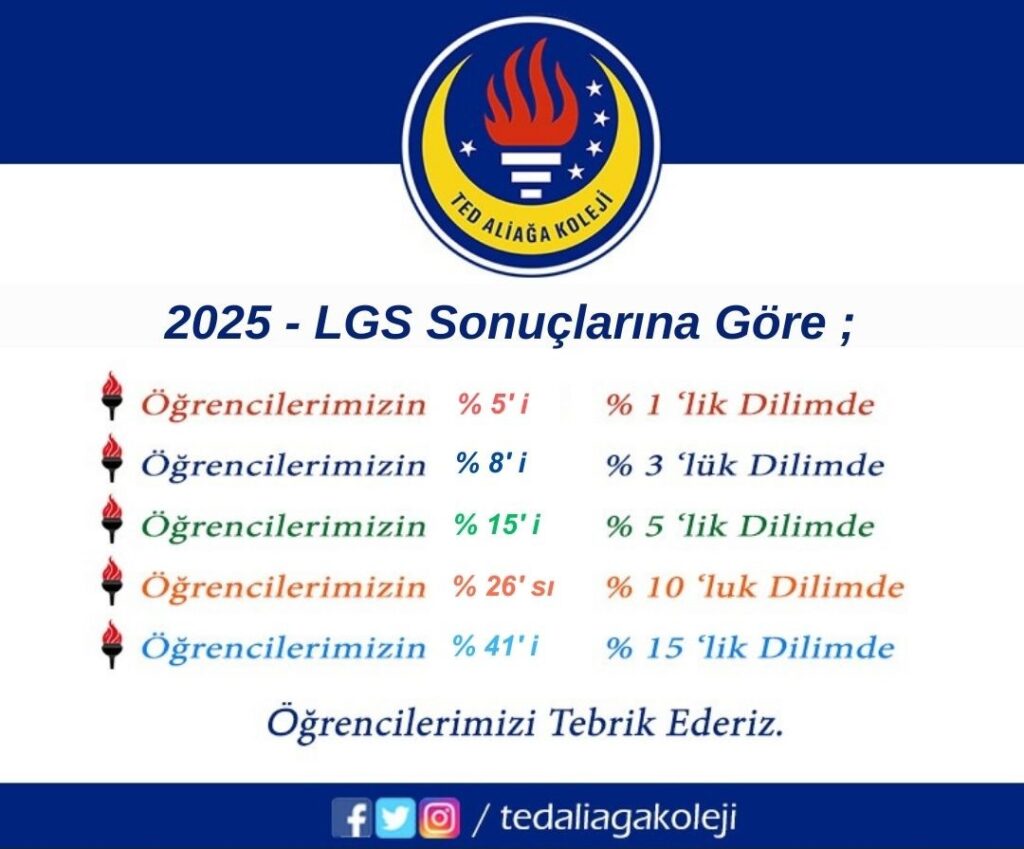 TED ALİAĞA KOLEJİ

2025 - LGS Sonuçlarına Göre ;

Öğrencilerimizin % 5' i % 1 'lik Dilimde

Öğrencilerimizin % 8' i % 3 'lük Dilimde

Öğrencilerimizin % 15' i % 5 'lik Dilimde

Öğrencilerimizin % 26' sı % 10 'luk Dilimde

Öğrencilerimizin % 41' i % 15 'lik Dilimde

Öğrencilerimizi Tebrik Ederiz.

/ tedaliagakoleji